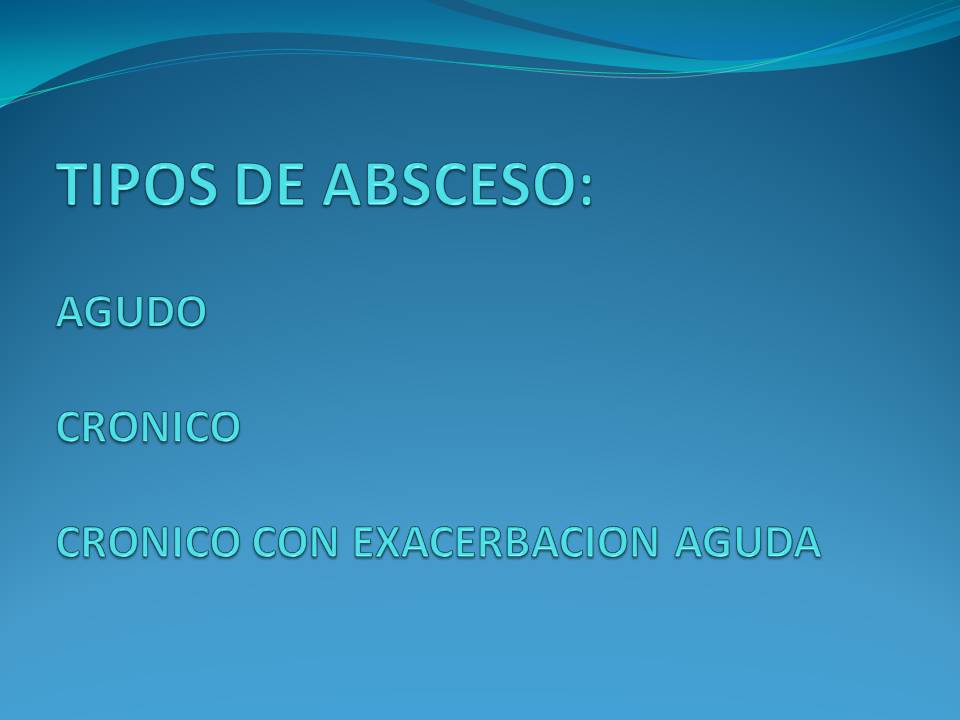 TIPOS DE ABSCESO:

AGUDO

CRONICO

CRONICO CON EXACERBACION AGUDA